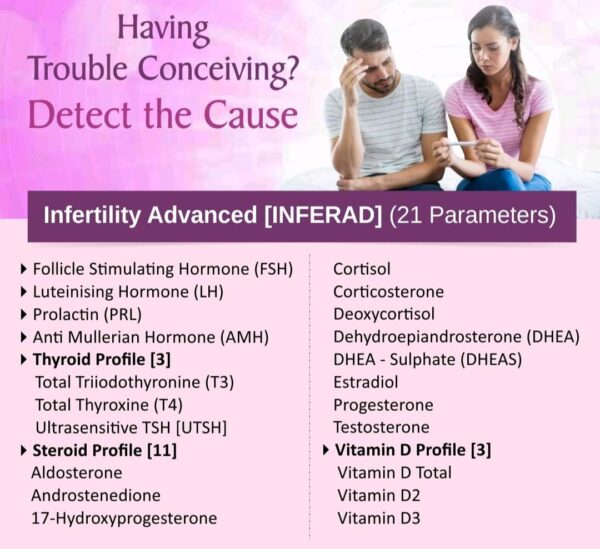 Having Trouble Conceiving?
Detect the Cause

Infertility Advanced [INFERAD] (21 Parameters)

▸ Follicle Stimulating Hormone (FSH)
▸ Luteinising Hormone (LH)
▸ Prolactin (PRL)
▸ Anti Mullerian Hormone (AMH)
▸ Thyroid Profile [3]
Total Triiodothyronine (T3)
Total Thyroxine (T4)
Ultrasensitive TSH [UTSH]
▸ Steroid Profile [11]
Aldosterone
Androstenedione
17-Hydroxyprogesterone

Cortisol
Corticosterone
Deoxycortisol
Dehydroepiandrosterone (DHEA)
DHEA - Sulphate (DHEAS)
Estradiol
Progesterone
Testosterone
▸ Vitamin D Profile [3]
Vitamin D Total
Vitamin D2
Vitamin D3